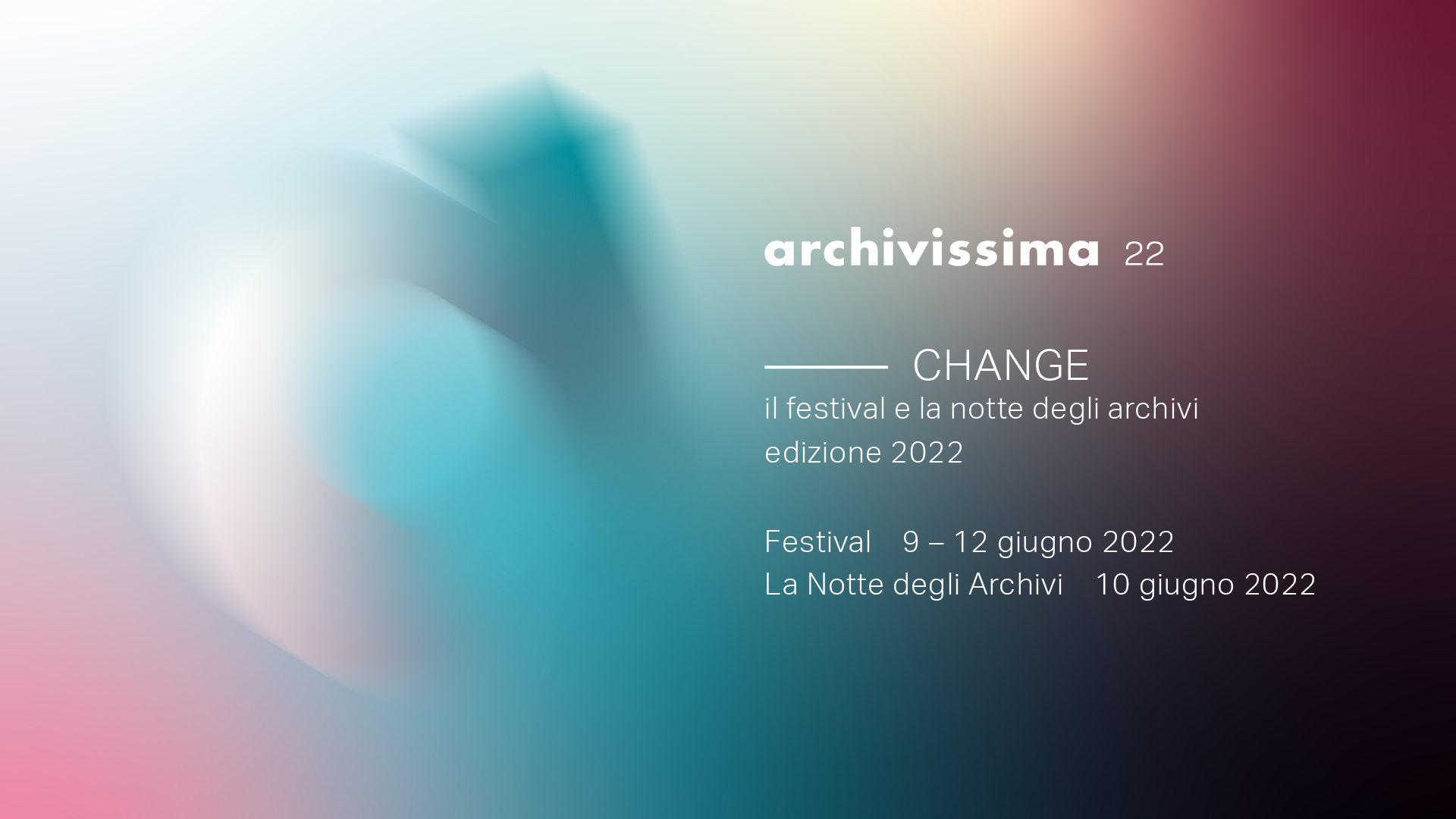 archivissima 22

CHANGE
il festival e la notte degli archivi
edizione 2022

Festival 9 – 12 giugno 2022
La Notte degli Archivi 10 giugno 2022